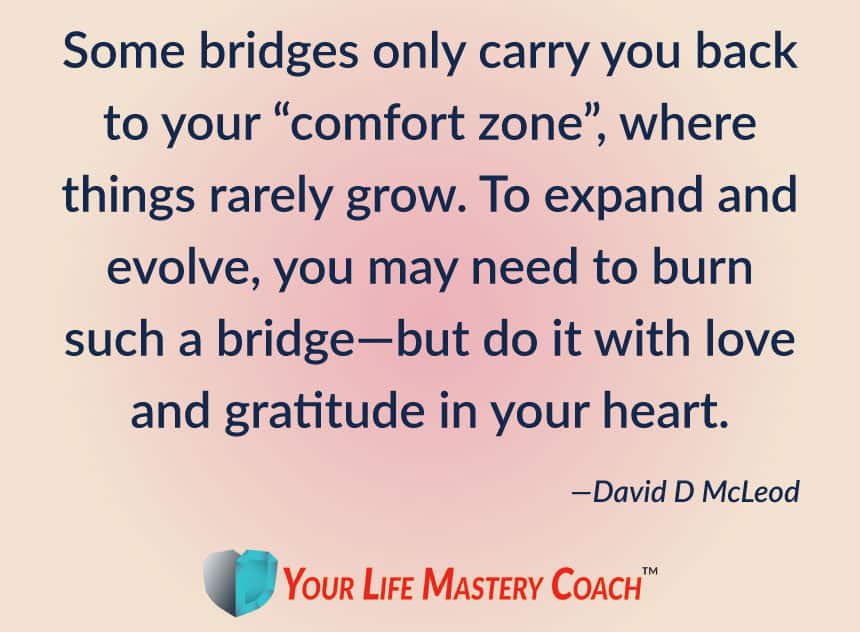 Some bridges only carry you back to your “comfort zone”, where things rarely grow. To expand and evolve, you may need to burn such a bridge—but do it with love and gratitude in your heart.

—David D McLeod

YOUR LIFE MASTERY COACH™